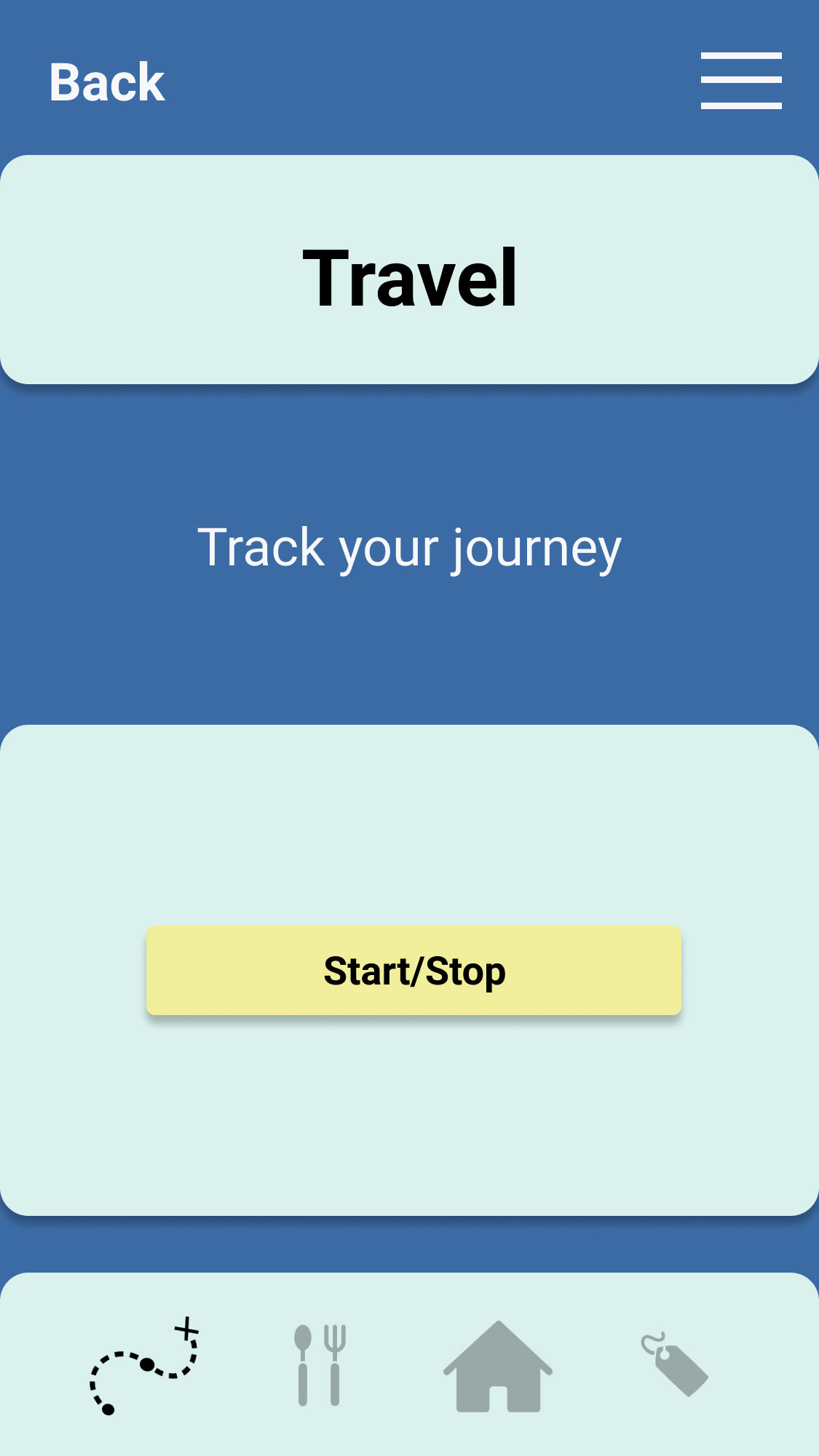 Back

Travel

Track your journey

Start/Stop